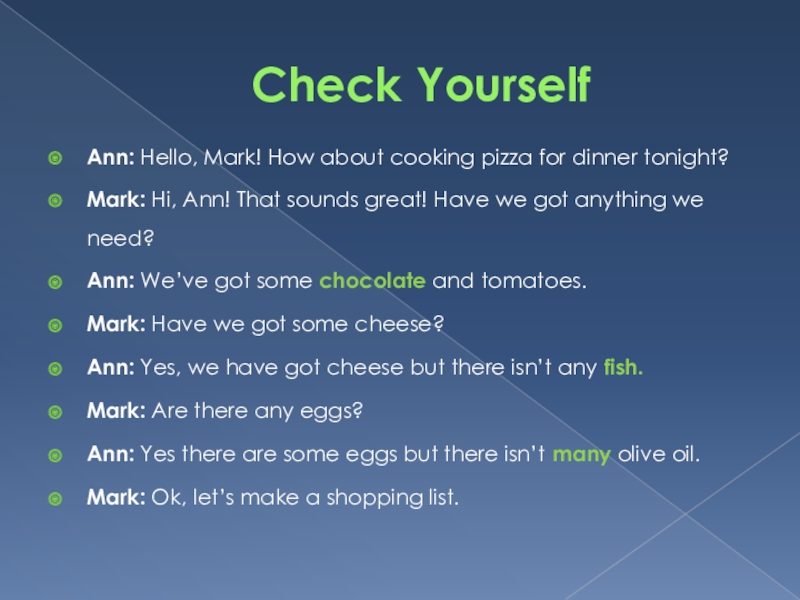 Check Yourself

Ann: Hello, Mark! How about cooking pizza for dinner tonight?

Mark: Hi, Ann! That sounds great! Have we got anything we need?

Ann: We've got some chocolate and tomatoes.

Mark: Have we got some cheese?

Ann: Yes, we have got cheese but there isn't any fish.

Mark: Are there any eggs?

Ann: Yes there are some eggs but there isn't many olive oil.

Mark: Ok, let's make a shopping list.